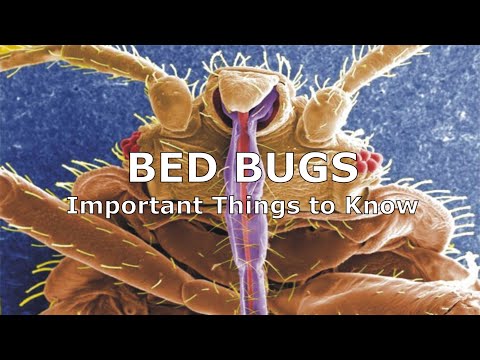 BED BUGS
Important Things to Know